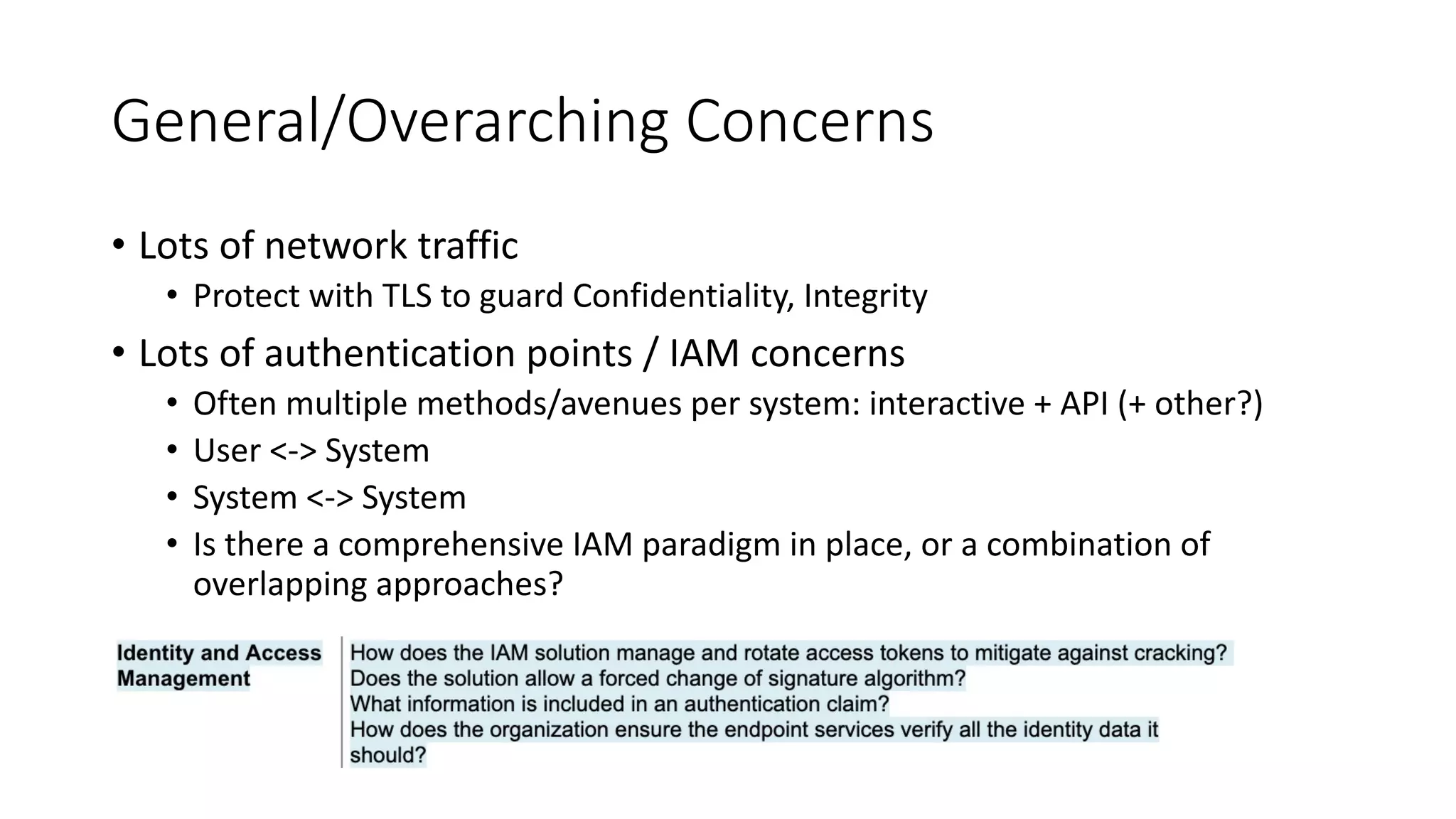 General/Overarching Concerns

• Lots of network traffic
  • Protect with TLS to guard Confidentiality, Integrity
• Lots of authentication points / IAM concerns
  • Often multiple methods/avenues per system: interactive + API (+ other?)
  • User <-> System
  • System <-> System
  • Is there a comprehensive IAM paradigm in place, or a combination of overlapping approaches?

| Identity and Access Management | How does the IAM solution manage and rotate access tokens to mitigate against cracking? Does the solution allow a forced change of signature algorithm? What information is included in an authentication claim? How does the organization ensure the endpoint services verify all the identity data it should? |
|---|---|